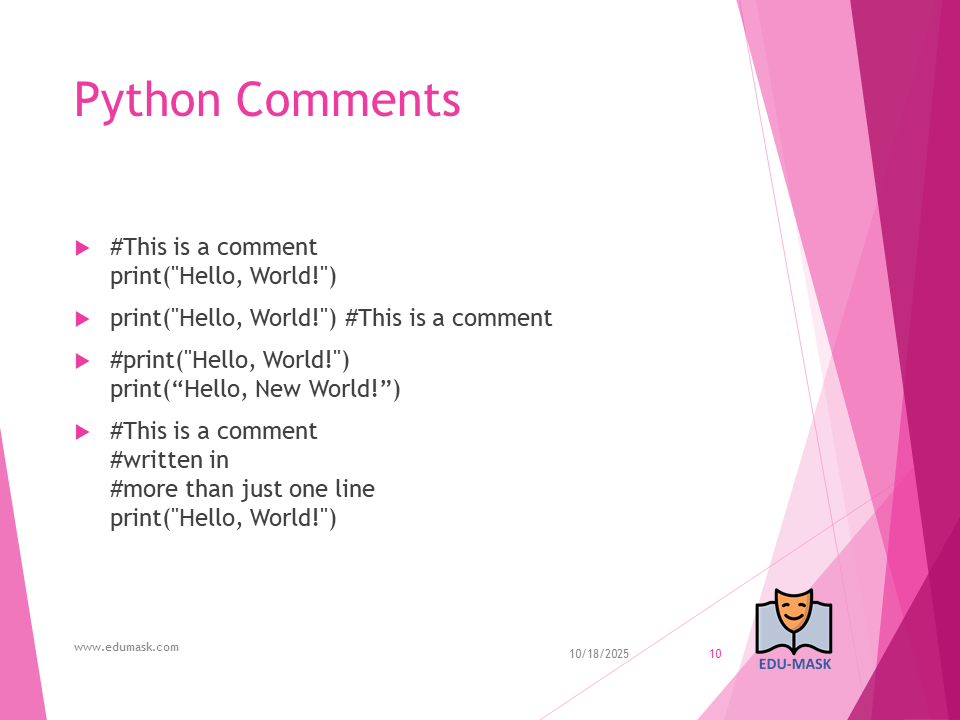 Python Comments

#This is a comment
print("Hello, World!")

print("Hello, World!") #This is a comment

#print("Hello, World!")
print(“Hello, New World!”)

#This is a comment
#written in
#more than just one line
print("Hello, World!")

www.edumask.com

10/18/2025

10

EDU-MASK